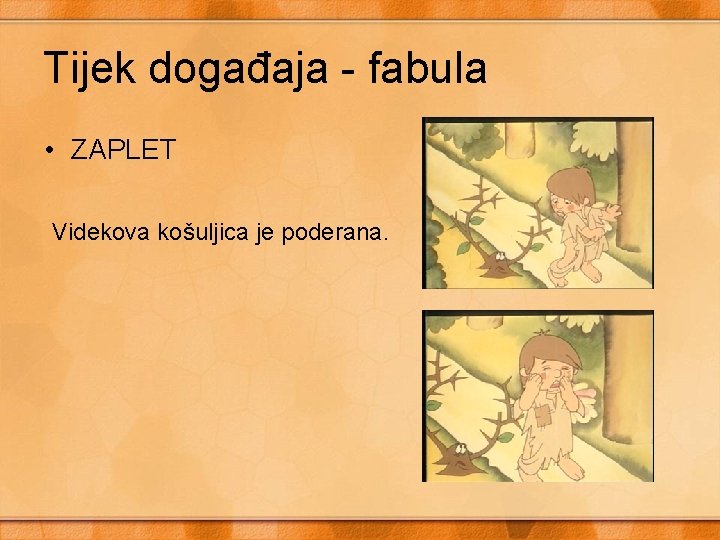 Tijek događaja - fabula

• ZAPLET

Videkova košuljica je poderana.